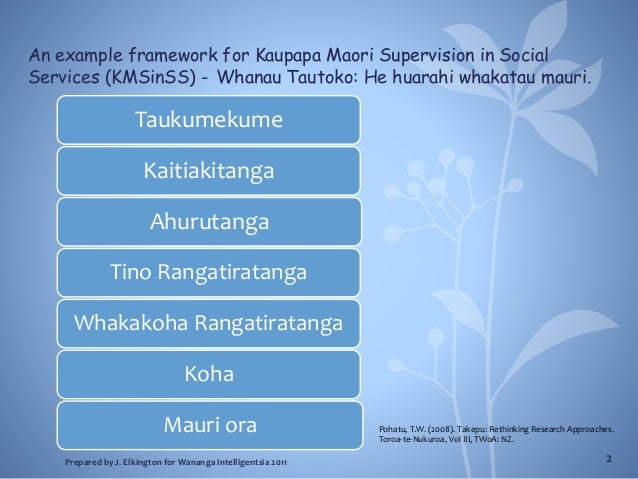 An example framework for Kaupapa Maori Supervision in Social Services (KMSinSS) - Whanau Tautoko: He huarahi whakatau mauri.

Taukumekume

Kaitiakitanga

Ahurutanga

Tino Rangatiratanga

Whakakoha Rangatiratanga

Koha

Mauri ora

Pohatu, T.W. (2008). Takepu: Rethinking Research Approaches. Toroa-te-Nukuroa, Vol III, TWoA: NZ.

Prepared by J. Elkington for Wananga Intelligentsia 2011

2